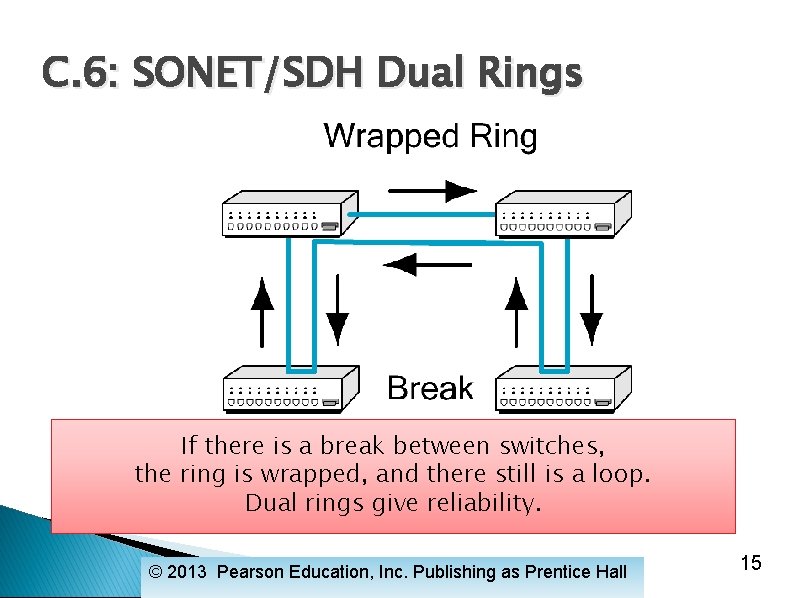 C.6: SONET/SDH Dual Rings

Wrapped Ring

Break

If there is a break between switches, the ring is wrapped, and there still is a loop. Dual rings give reliability.

© 2013 Pearson Education, Inc. Publishing as Prentice Hall

15